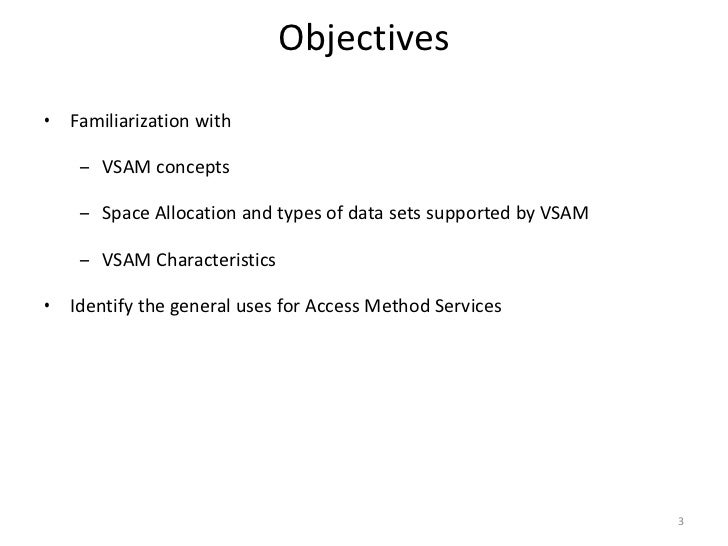 Objectives

• Familiarization with

– VSAM concepts

– Space Allocation and types of data sets supported by VSAM

– VSAM Characteristics

• Identify the general uses for Access Method Services

3